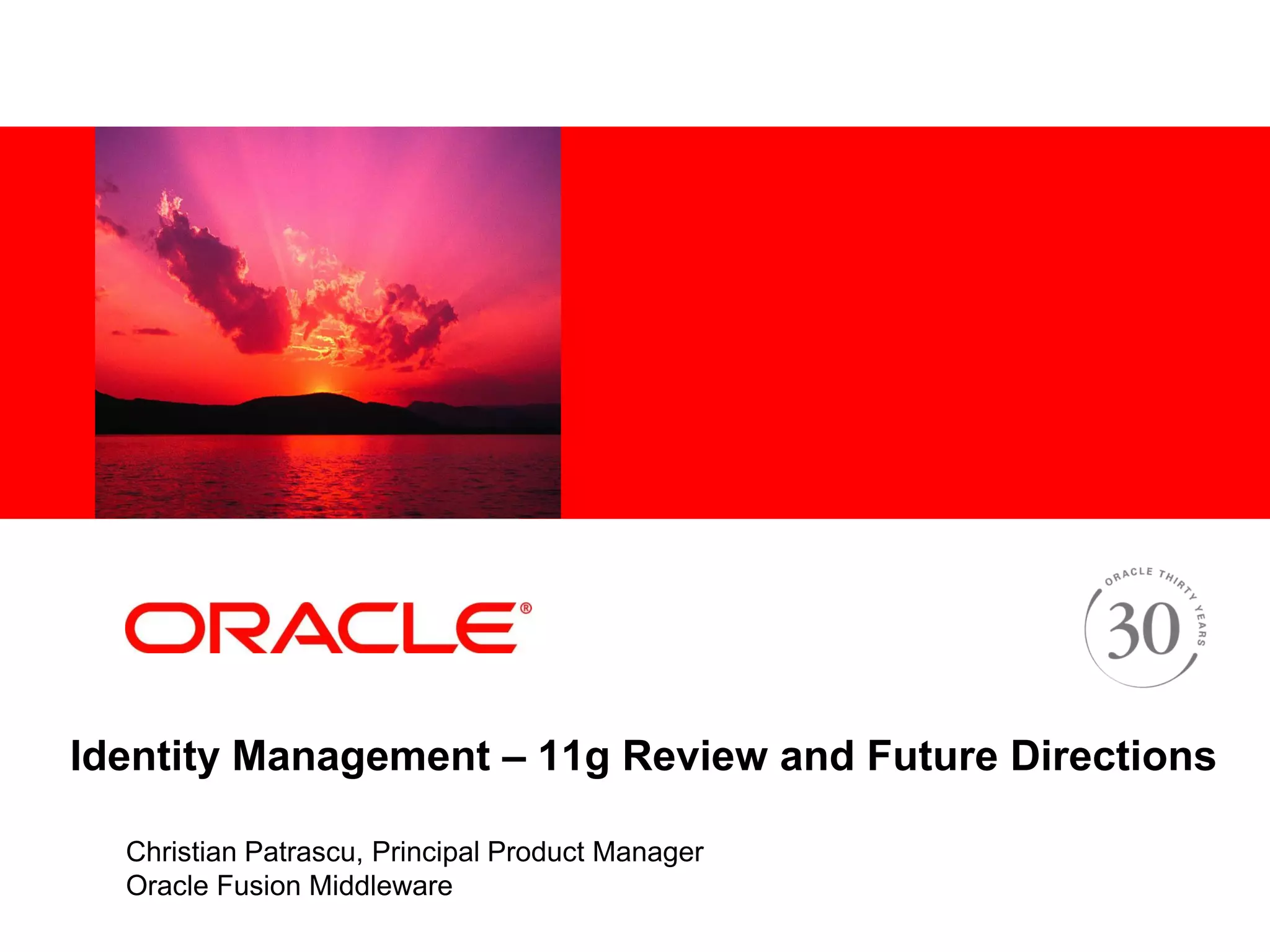 ORACLE®

ORACLE THIRTY YEARS
30

Identity Management – 11g Review and Future Directions

Christian Patrascu, Principal Product Manager
Oracle Fusion Middleware